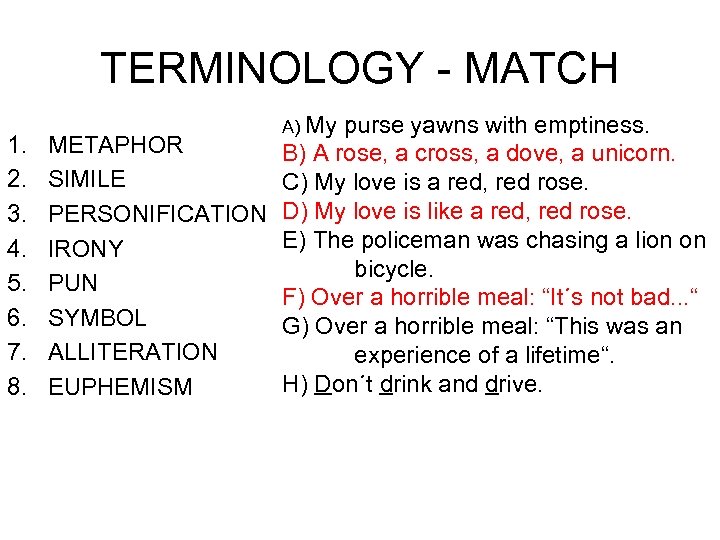 TERMINOLOGY - MATCH

1. METAPHOR
2. SIMILE
3. PERSONIFICATION
4. IRONY
5. PUN
6. SYMBOL
7. ALLITERATION
8. EUPHEMISM

A) My purse yawns with emptiness.
B) A rose, a cross, a dove, a unicorn.
C) My love is a red, red rose.
D) My love is like a red, red rose.
E) The policeman was chasing a lion on bicycle.
F) Over a horrible meal: “It´s not bad...“
G) Over a horrible meal: “This was an experience of a lifetime“.
H) Don´t drink and drive.